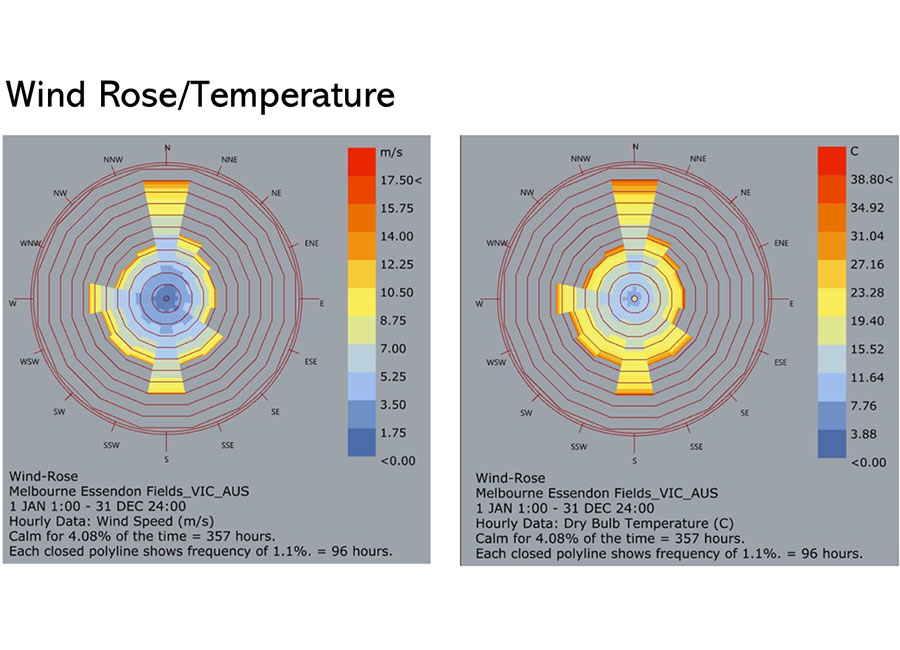 Wind Rose/Temperature

N
NNE
NE
ENE
E
ESE
SE
SSE
S
SSW
SW
WSW
W
WNW
NW
NNW

m/s
17.50<
15.75
14.00
12.25
10.50
8.75
7.00
5.25
3.50
1.75
<0.00

Wind-Rose
Melbourne Essendon Fields_VIC_AUS
1 JAN 1:00 - 31 DEC 24:00
Hourly Data: Wind Speed (m/s)
Calm for 4.08% of the time = 357 hours.
Each closed polyline shows frequency of 1.1%. = 96 hours.

N
NNE
NE
ENE
E
ESE
SE
SSE
S
SSW
SW
WSW
W
WNW
NW
NNW

C
38.80<
34.92
31.04
27.16
23.28
19.40
15.52
11.64
7.76
3.88
<0.00

Wind-Rose
Melbourne Essendon Fields_VIC_AUS
1 JAN 1:00 - 31 DEC 24:00
Hourly Data: Dry Bulb Temperature (C)
Calm for 4.08% of the time = 357 hours.
Each closed polyline shows frequency of 1.1%. = 96 hours.